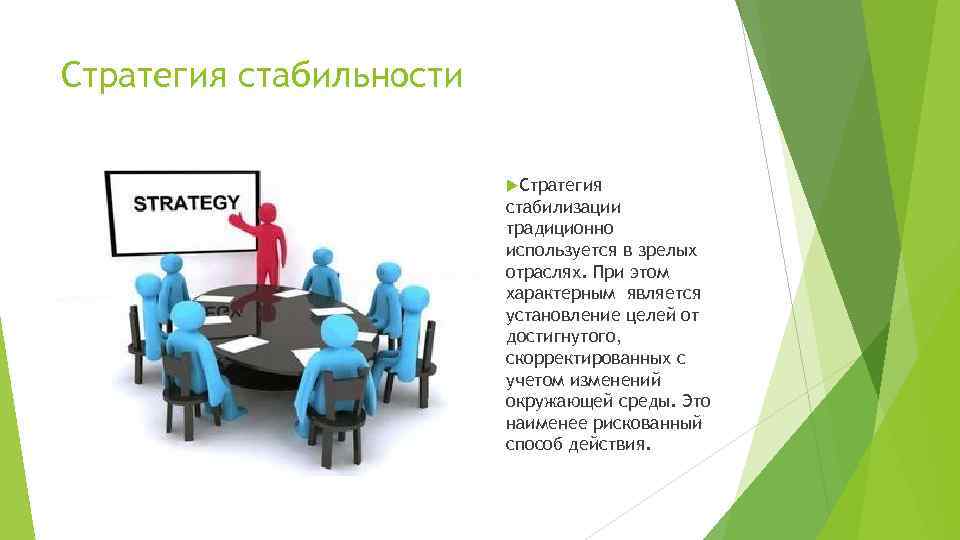 Стратегия стабильности

STRATEGY

Стратегия стабилизации традиционно используется в зрелых отраслях. При этом характерным является установление целей от достигнутого, скорректированных с учетом изменений окружающей среды. Это наименее рискованный способ действия.